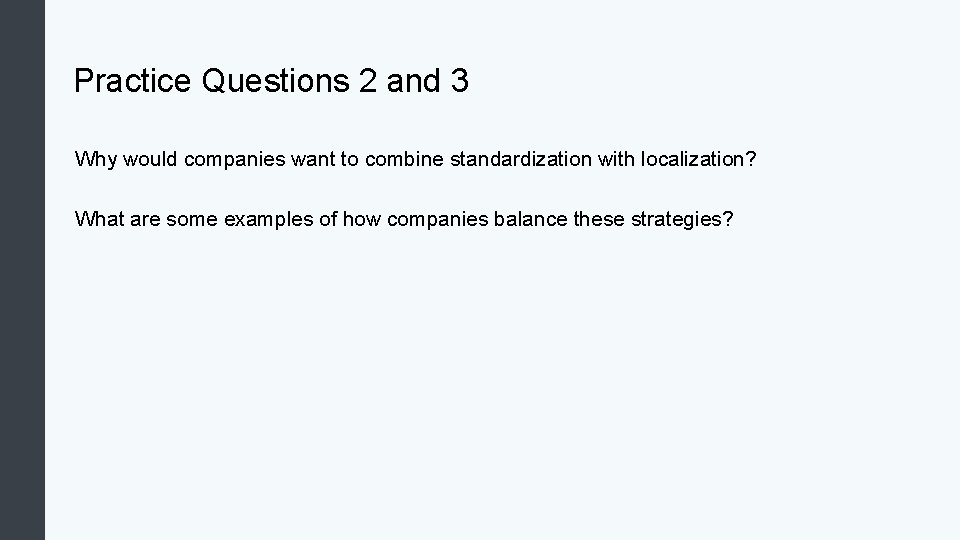 Practice Questions 2 and 3

Why would companies want to combine standardization with localization?

What are some examples of how companies balance these strategies?